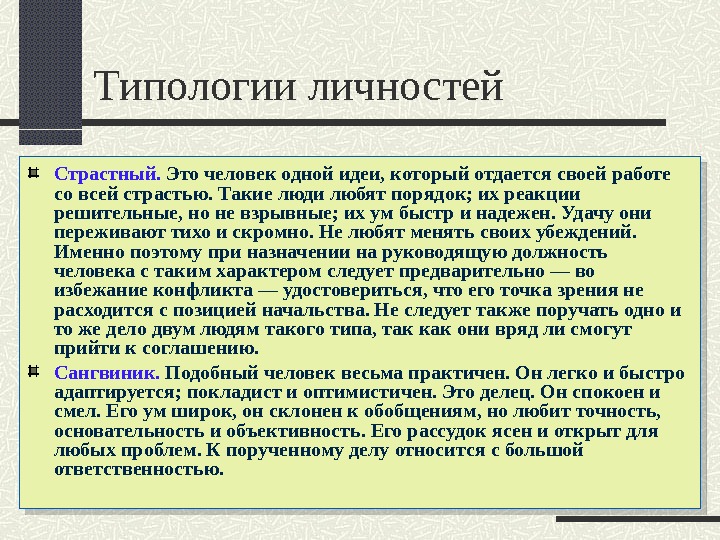 Типологии личностей

Страстный. Это человек одной идеи, который отдается своей работе со всей страстью. Такие люди любят порядок; их реакции решительные, но не взрывные; их ум быстр и надежен. Удачу они переживают тихо и скромно. Не любят менять своих убеждений. Именно поэтому при назначении на руководящую должность человека с таким характером следует предварительно — во избежание конфликта — удостовериться, что его точка зрения не расходится с позицией начальства. Не следует также поручать одно и то же дело двум людям такого типа, так как они вряд ли смогут прийти к соглашению.

Сангвиник. Подобный человек весьма практичен. Он легко и быстро адаптируется; покладист и оптимистичен. Это делец. Он спокоен и смел. Его ум широк, он склонен к обобщениям, но любит точность, основательность и объективность. Его рассудок ясен и открыт для любых проблем. К порученному делу относится с большой ответственностью.